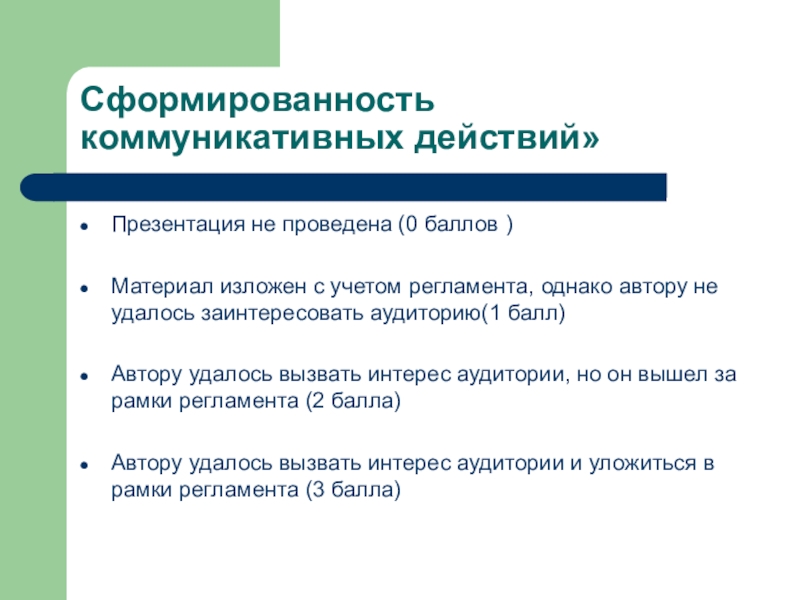 Сформированность коммуникативных действий»

- Презентация не проведена (0 баллов )
- Материал изложен с учетом регламента, однако автору не удалось заинтересовать аудиторию(1 балл)
- Автору удалось вызвать интерес аудитории, но он вышел за рамки регламента (2 балла)
- Автору удалось вызвать интерес аудитории и уложиться в рамки регламента (3 балла)